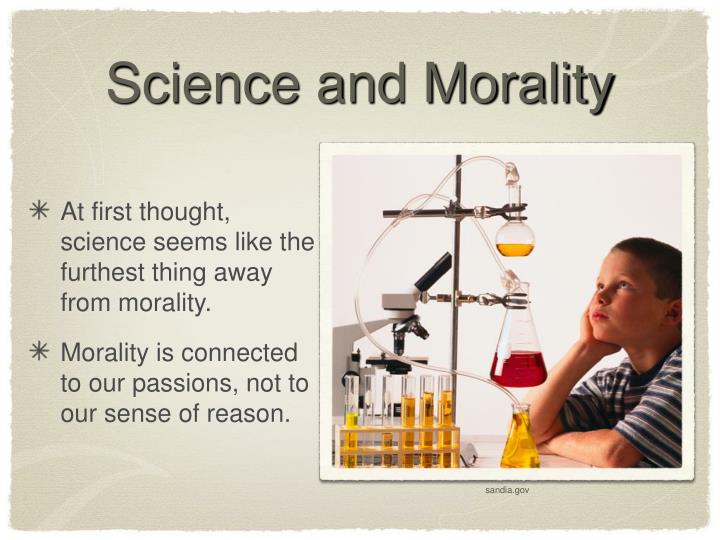 Science and Morality

✳ At first thought, science seems like the furthest thing away from morality.

✳ Morality is connected to our passions, not to our sense of reason.

sandia.gov